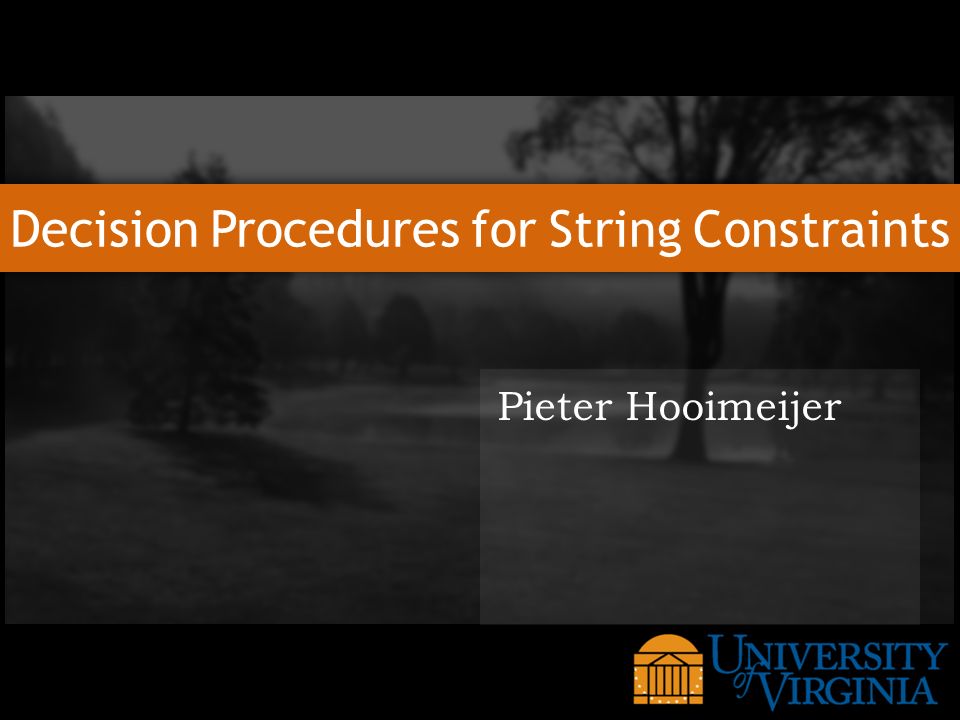 Decision Procedures for String Constraints

Pieter Hooimeijer

UNIVERSITY of VIRGINIA